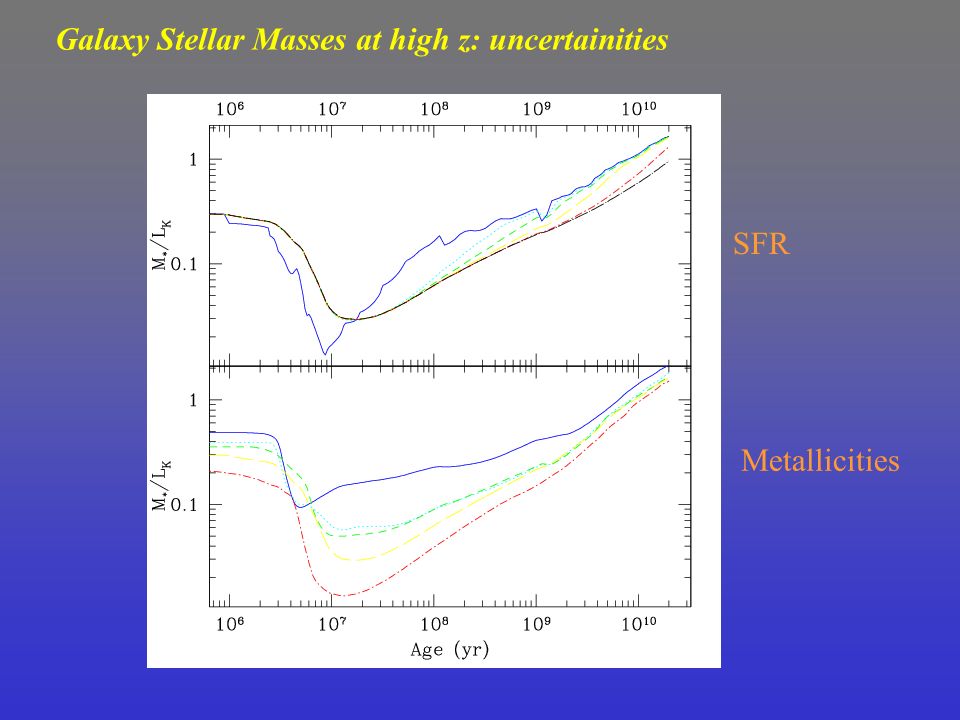 Galaxy Stellar Masses at high z: uncertainities

$10^6$ $10^7$ $10^8$ $10^9$ $10^{10}$

1

$M_*/L_K$

0.1

SFR

1

$M_*/L_K$

0.1

Metallicities

$10^6$ $10^7$ $10^8$ $10^9$ $10^{10}$

Age (yr)